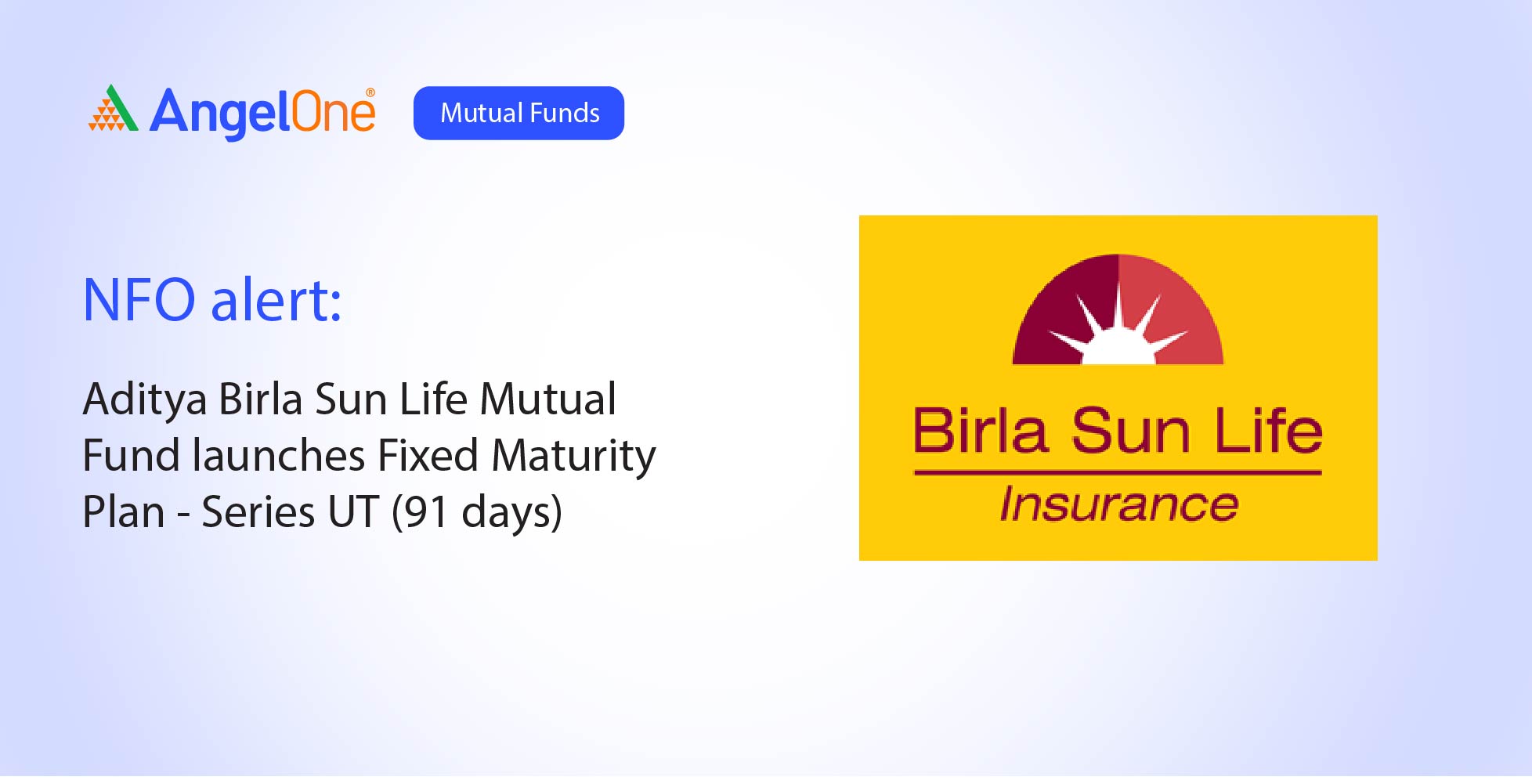 AngelOne®

Mutual Funds

NFO alert:

Aditya Birla Sun Life Mutual Fund launches Fixed Maturity Plan - Series UT (91 days)

Birla Sun Life

Insurance